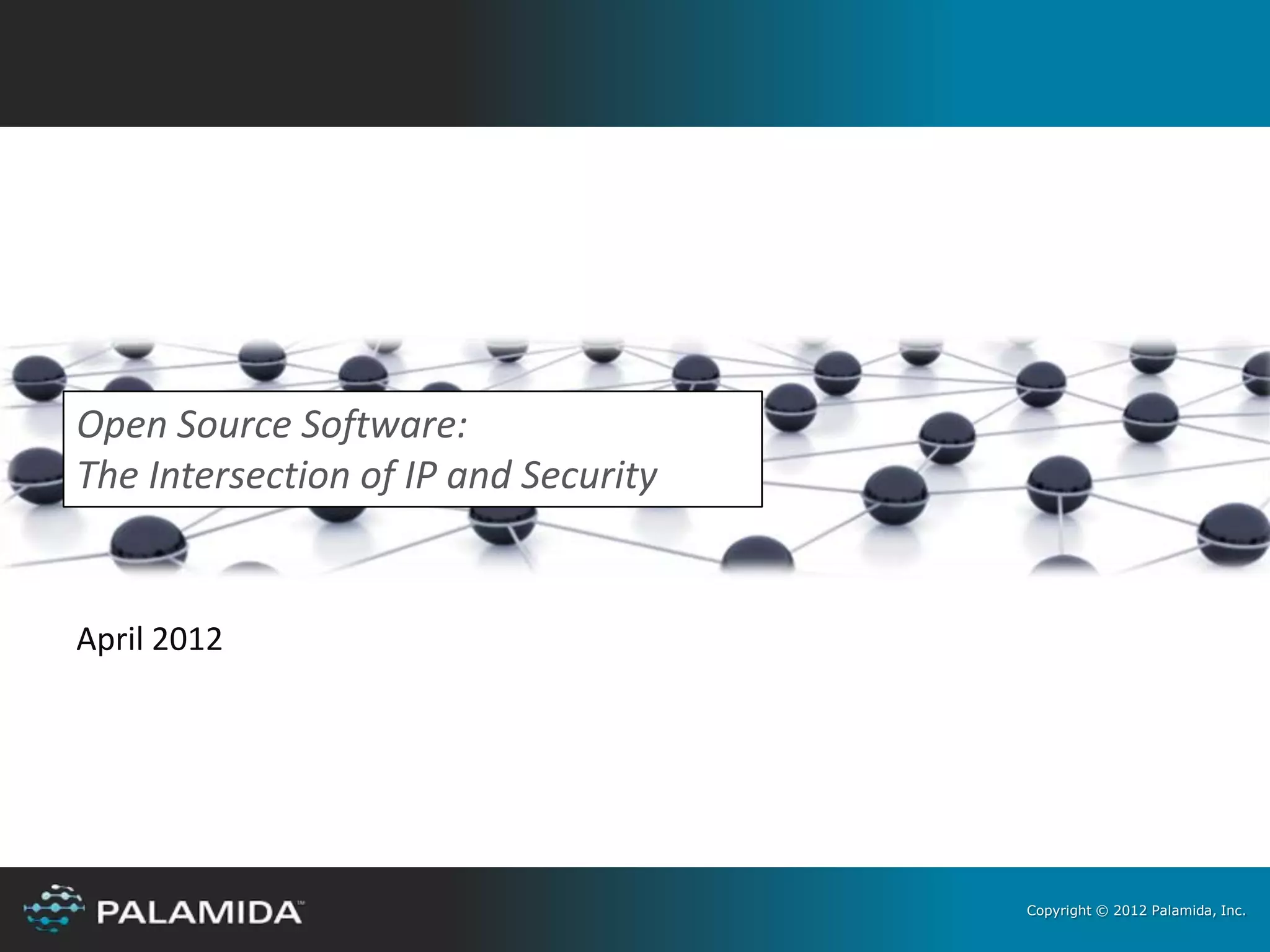 Open Source Software:
The Intersection of IP and Security

April 2012

PALAMIDA™

Copyright © 2012 Palamida, Inc.